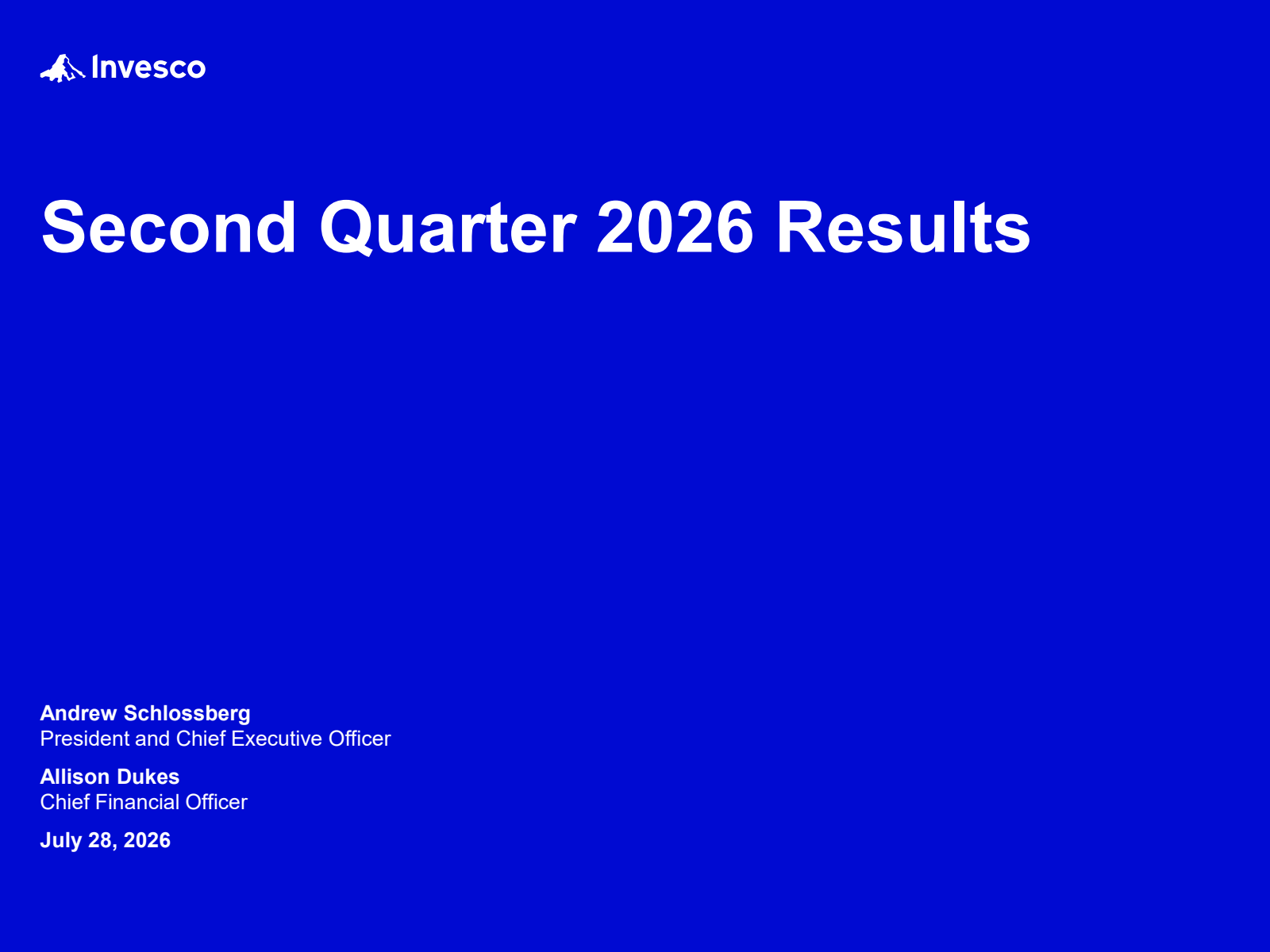 Invesco

Second Quarter 2026 Results

Andrew Schlossberg
President and Chief Executive Officer

Allison Dukes
Chief Financial Officer

July 28, 2026